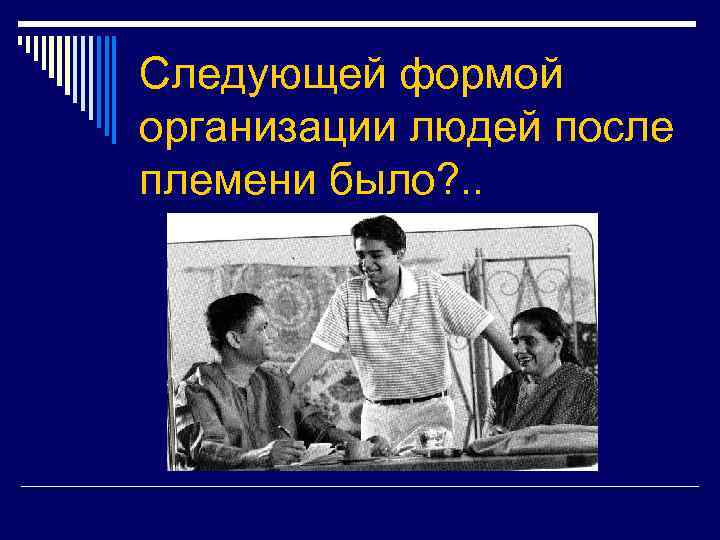 Следующей формой организации людей после племени было?..